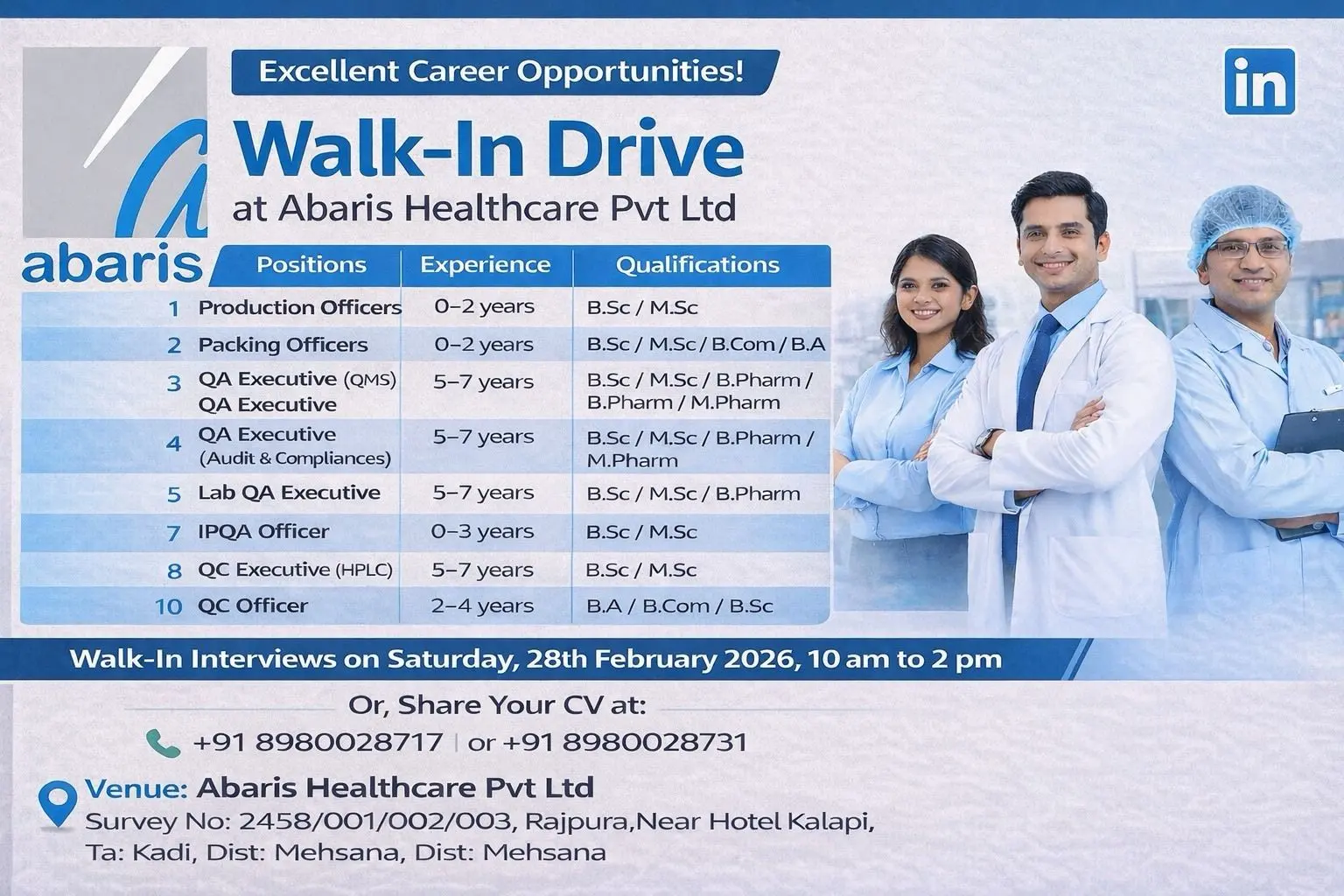 abaris

Excellent Career Opportunities!

in

Walk-In Drive

at Abaris Healthcare Pvt Ltd

| | Positions | Experience | Qualifications |
|---|---|---|---|
| 1 | Production Officers | 0–2 years | B.Sc / M.Sc |
| 2 | Packing Officers | 0–2 years | B.Sc / M.Sc / B.Com / B.A |
| 3 | QA Executive (QMS) QA Executive | 5–7 years | B.Sc / M.Sc / B.Pharm / B.Pharm / M.Pharm |
| 4 | QA Executive (Audit & Compliances) | 5–7 years | B.Sc / M.Sc / B.Pharm / M.Pharm |
| 5 | Lab QA Executive | 5–7 years | B.Sc / M.Sc / B.Pharm |
| 7 | IPQA Officer | 0–3 years | B.Sc / M.Sc |
| 8 | QC Executive (HPLC) | 5–7 years | B.Sc / M.Sc |
| 10 | QC Officer | 2–4 years | B.A / B.Com / B.Sc |

Walk-In Interviews on Saturday, 28th February 2026, 10 am to 2 pm

Or, Share Your CV at:

+91 8980028717 | or +91 8980028731

Venue: Abaris Healthcare Pvt Ltd
Survey No: 2458/001/002/003, Rajpura,Near Hotel Kalapi, Ta: Kadi, Dist: Mehsana, Dist: Mehsana